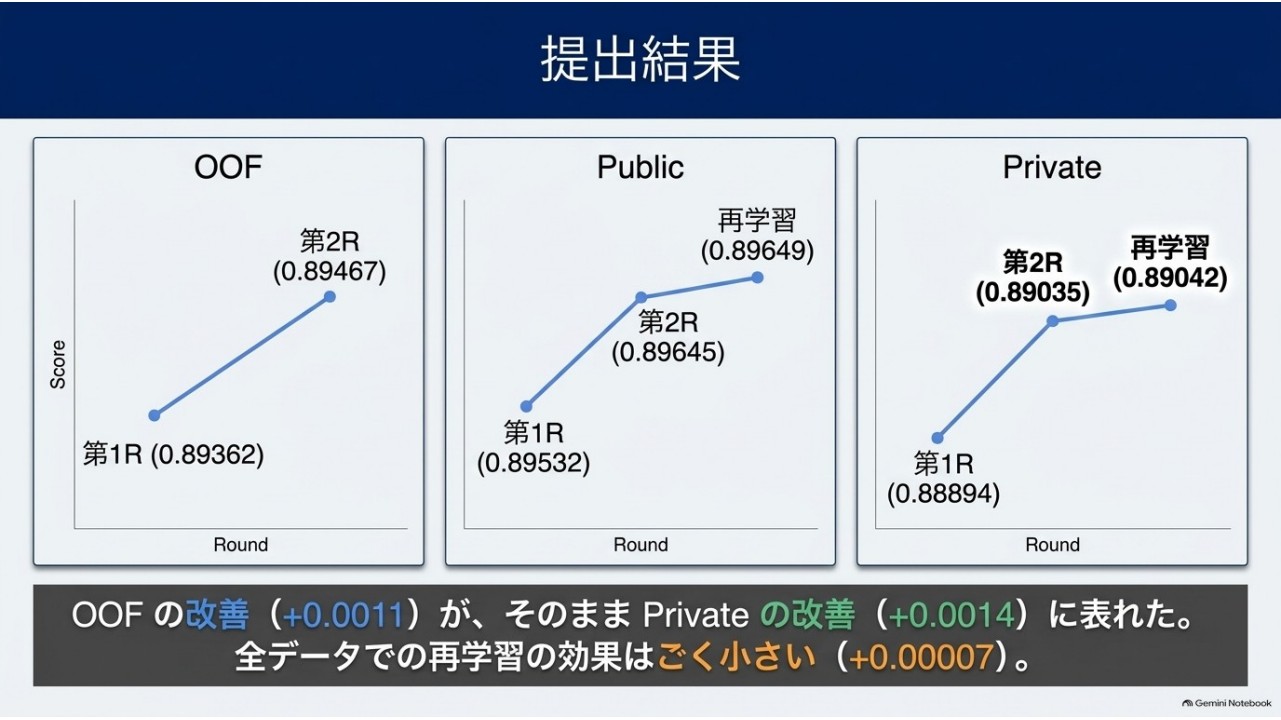 提出結果

OOF

Score

第2R
(0.89467)

第1R (0.89362)

Round

Public

再学習
(0.89649)

第2R
(0.89645)

第1R
(0.89532)

Round

Private

第2R
(0.89035)

再学習
(0.89042)

第1R
(0.88894)

Round

OOFの改善(+0.0011)が、そのままPrivateの改善(+0.0014)に表れた。
全データでの再学習の効果はごく小さい(+0.00007)。

Gemini Notebook